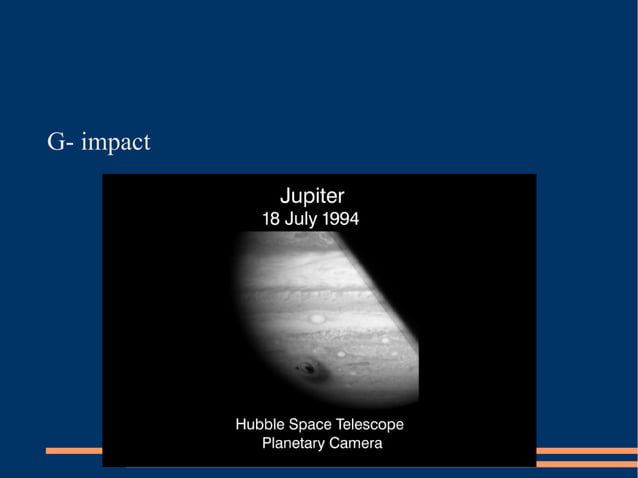 G- impact

Jupiter
18 July 1994

Hubble Space Telescope
Planetary Camera